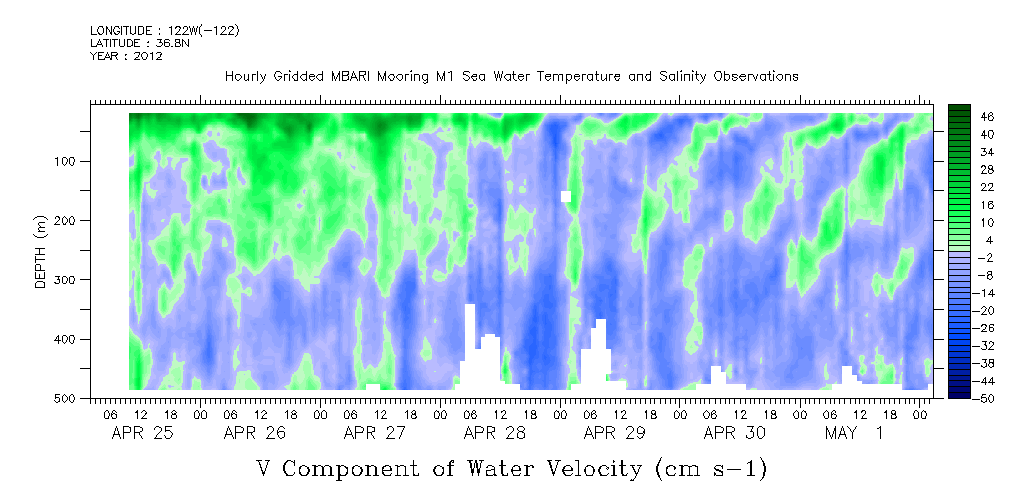 LONGITUDE : 122W(-122)
LATITUDE : 36.8N
YEAR : 2012

Hourly Gridded MBARI Mooring M1 Sea Water Temperature and Salinity Observations

DEPTH (m)

100
200
300
400
500

46
40
34
28
22
16
10
4
-2
-8
-14
-20
-26
-32
-38
-44
-50

06 12 18 00 06 12 18 00 06 12 18 00 06 12 18 00 06 12 18 00 06 12 18 00 06 12 18 00
APR 25 APR 26 APR 27 APR 28 APR 29 APR 30 MAY 1

V Component of Water Velocity (cm s-1)